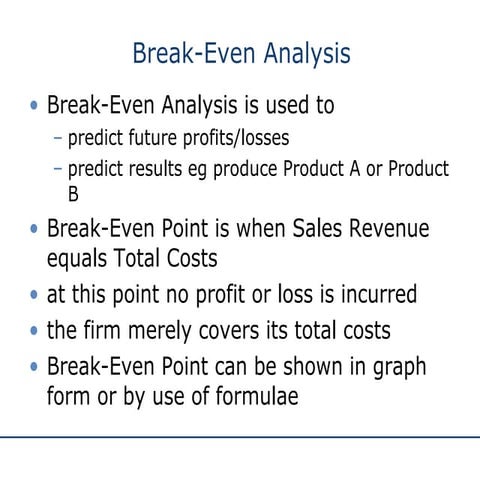 Break-Even Analysis

• Break-Even Analysis is used to
 – predict future profits/losses
 – predict results eg produce Product A or Product B
• Break-Even Point is when Sales Revenue equals Total Costs
• at this point no profit or loss is incurred
• the firm merely covers its total costs
• Break-Even Point can be shown in graph form or by use of formulae